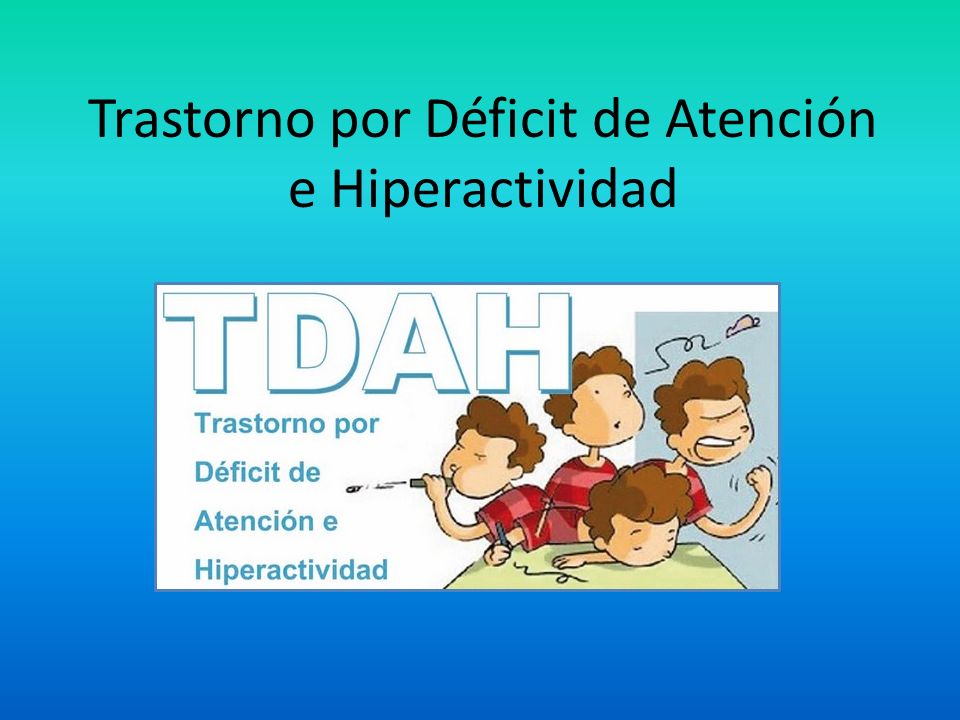 Trastorno por Déficit de Atención e Hiperactividad

TDAH

Trastorno por Déficit de Atención e Hiperactividad